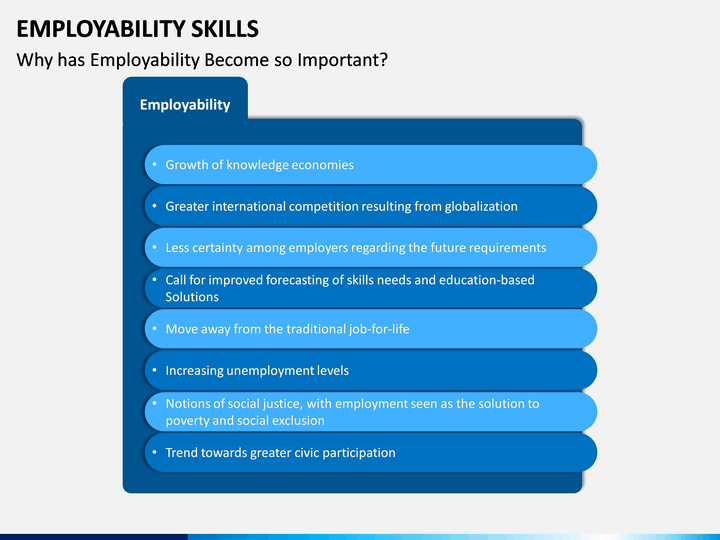 EMPLOYABILITY SKILLS
Why has Employability Become so Important?

Employability

• Growth of knowledge economies
• Greater international competition resulting from globalization
• Less certainty among employers regarding the future requirements
• Call for improved forecasting of skills needs and education-based Solutions
• Move away from the traditional job-for-life
• Increasing unemployment levels
• Notions of social justice, with employment seen as the solution to poverty and social exclusion
• Trend towards greater civic participation